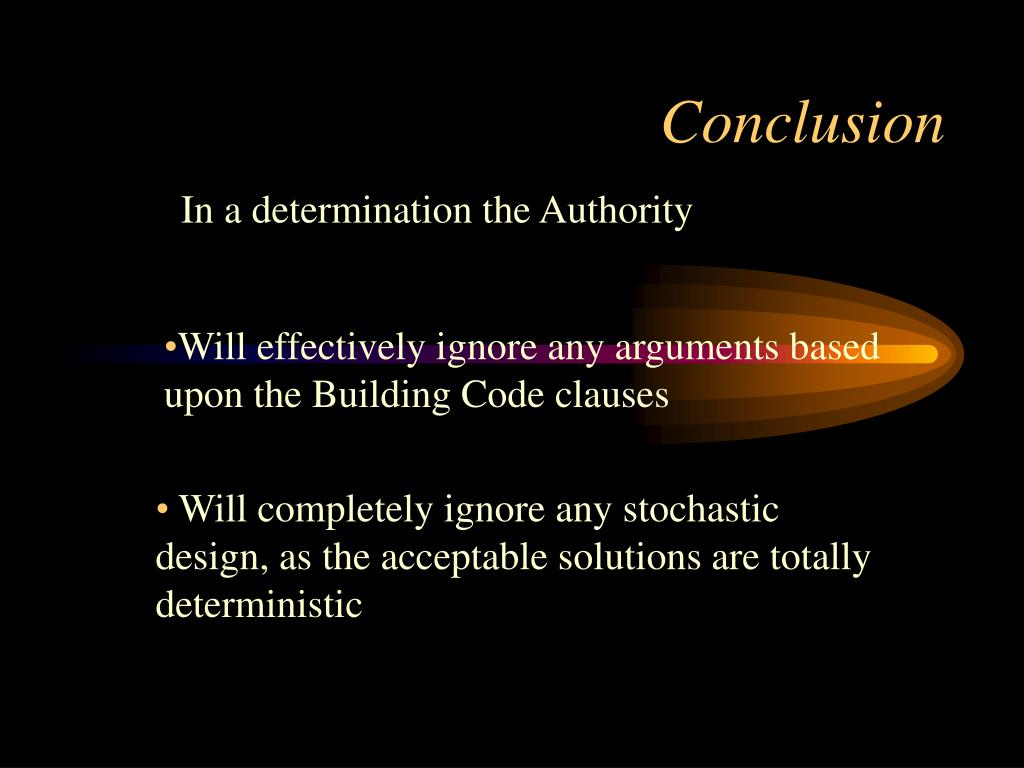 Conclusion

In a determination the Authority

•Will effectively ignore any arguments based upon the Building Code clauses

• Will completely ignore any stochastic design, as the acceptable solutions are totally deterministic